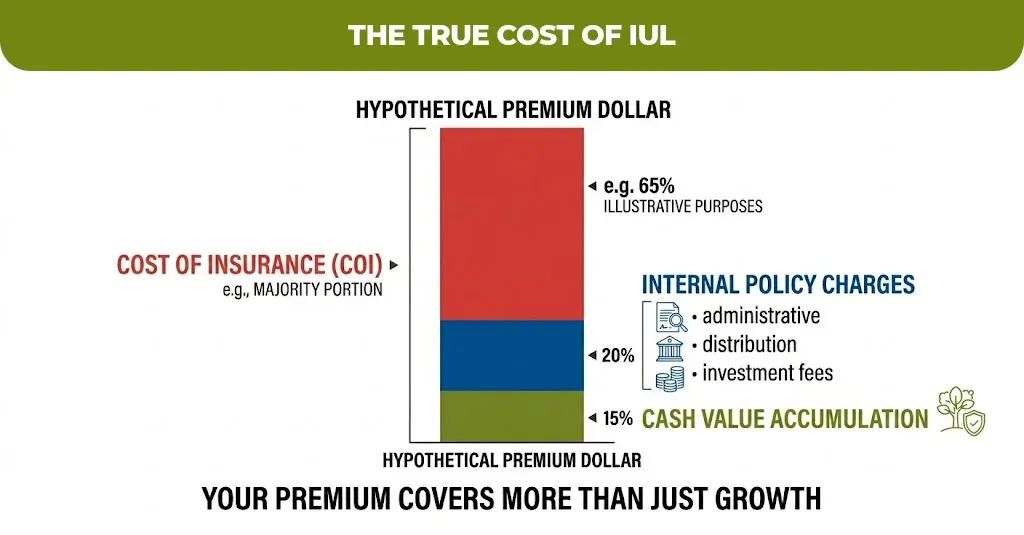 THE TRUE COST OF IUL

HYPOTHETICAL PREMIUM DOLLAR

COST OF INSURANCE (COI)
e.g., MAJORITY PORTION

e.g. 65%
ILLUSTRATIVE PURPOSES

INTERNAL POLICY CHARGES
• administrative
• distribution
• investment fees

20%

15%

CASH VALUE ACCUMULATION

HYPOTHETICAL PREMIUM DOLLAR

YOUR PREMIUM COVERS MORE THAN JUST GROWTH